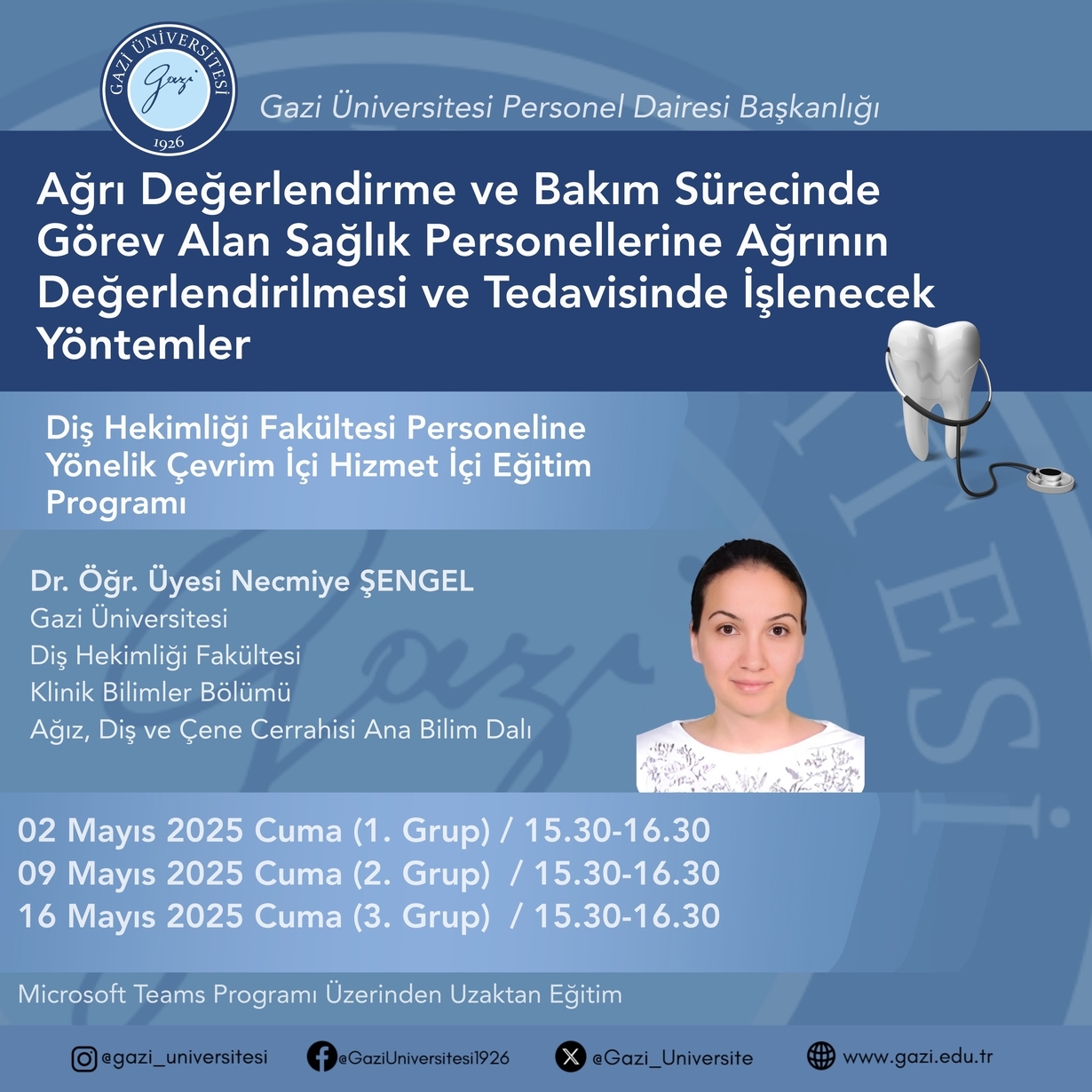 GAZİ ÜNİVERSİTESİ
Gazi
1926

Gazi Üniversitesi Personel Dairesi Başkanlığı

Ağrı Değerlendirme ve Bakım Sürecinde Görev Alan Sağlık Personellerine Ağrının Değerlendirilmesi ve Tedavisinde İşlenecek Yöntemler

Diş Hekimliği Fakültesi Personeline Yönelik Çevrim İçi Hizmet İçi Eğitim Programı

Dr. Öğr. Üyesi Necmiye ŞENGEL
Gazi Üniversitesi
Diş Hekimliği Fakültesi
Klinik Bilimler Bölümü
Ağız, Diş ve Çene Cerrahisi Ana Bilim Dalı

02 Mayıs 2025 Cuma (1. Grup) / 15.30-16.30
09 Mayıs 2025 Cuma (2. Grup) / 15.30-16.30
16 Mayıs 2025 Cuma (3. Grup) / 15.30-16.30

Microsoft Teams Programı Üzerinden Uzaktan Eğitim

@gazi_universitesi @GaziUniversitesi1926 @Gazi_Universite www.gazi.edu.tr